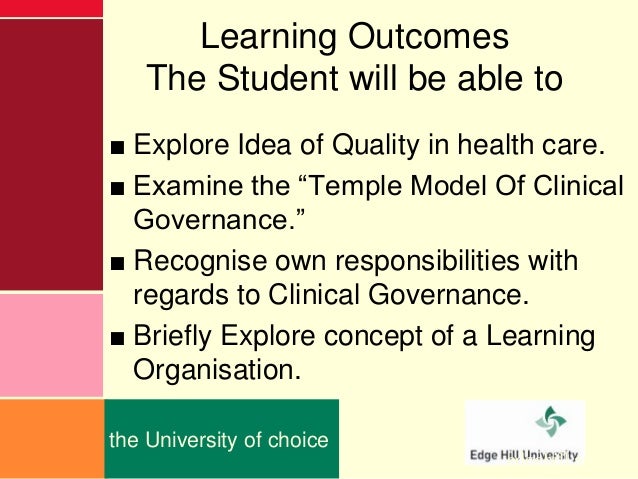 Learning Outcomes
The Student will be able to

■ Explore Idea of Quality in health care.
■ Examine the “Temple Model Of Clinical Governance.”
■ Recognise own responsibilities with regards to Clinical Governance.
■ Briefly Explore concept of a Learning Organisation.

the University of choice

Edge Hill University